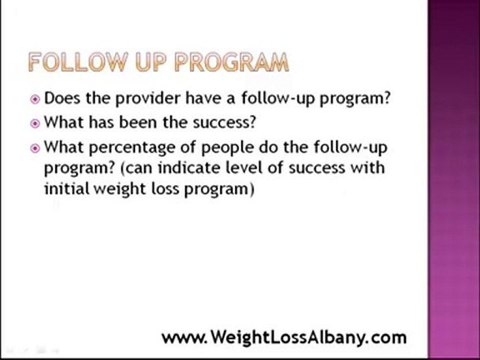 FOLLOW UP PROGRAM

Does the provider have a follow-up program?

What has been the success?

What percentage of people do the follow-up program? (can indicate level of success with initial weight loss program)

www.WeightLossAlbany.com